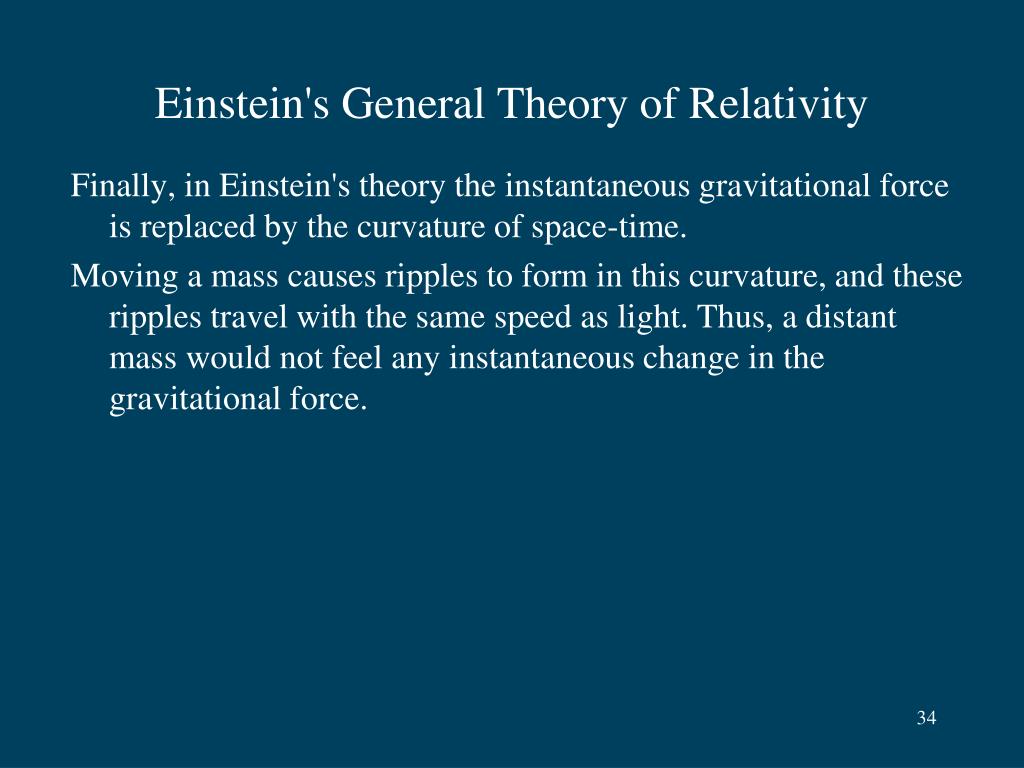 Einstein's General Theory of Relativity

Finally, in Einstein's theory the instantaneous gravitational force is replaced by the curvature of space-time.

Moving a mass causes ripples to form in this curvature, and these ripples travel with the same speed as light. Thus, a distant mass would not feel any instantaneous change in the gravitational force.

34